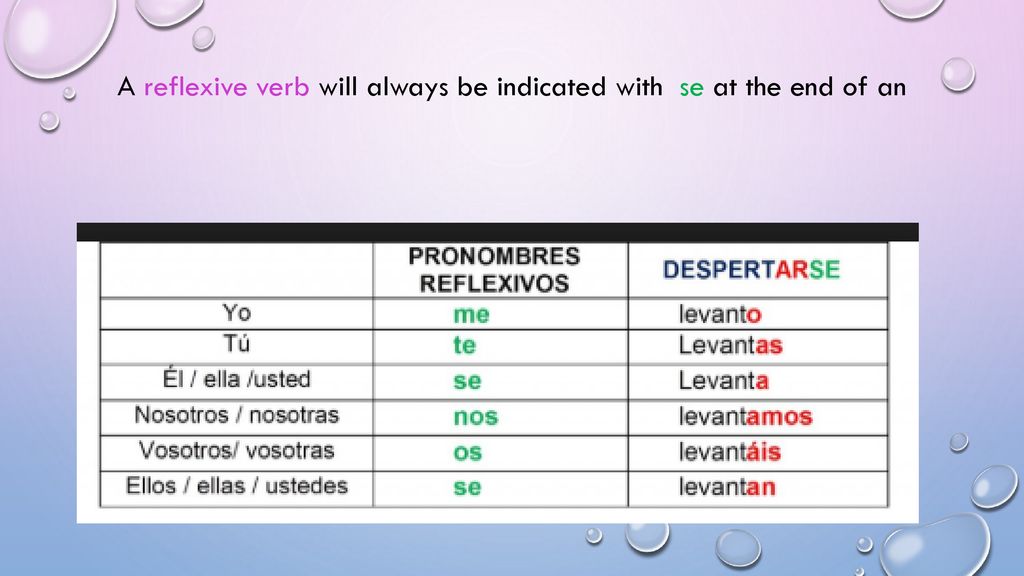 A reflexive verb will always be indicated with se at the end of an

|  | PRONOMBRES REFLEXIVOS | DESPERTARSE |
|---|---|---|
| Yo | me | levanto |
| Tú | te | Levantas |
| Él / ella /usted | se | Levanta |
| Nosotros / nosotras | nos | levantamos |
| Vosotros/ vosotras | os | levantáis |
| Ellos / ellas / ustedes | se | levantan |